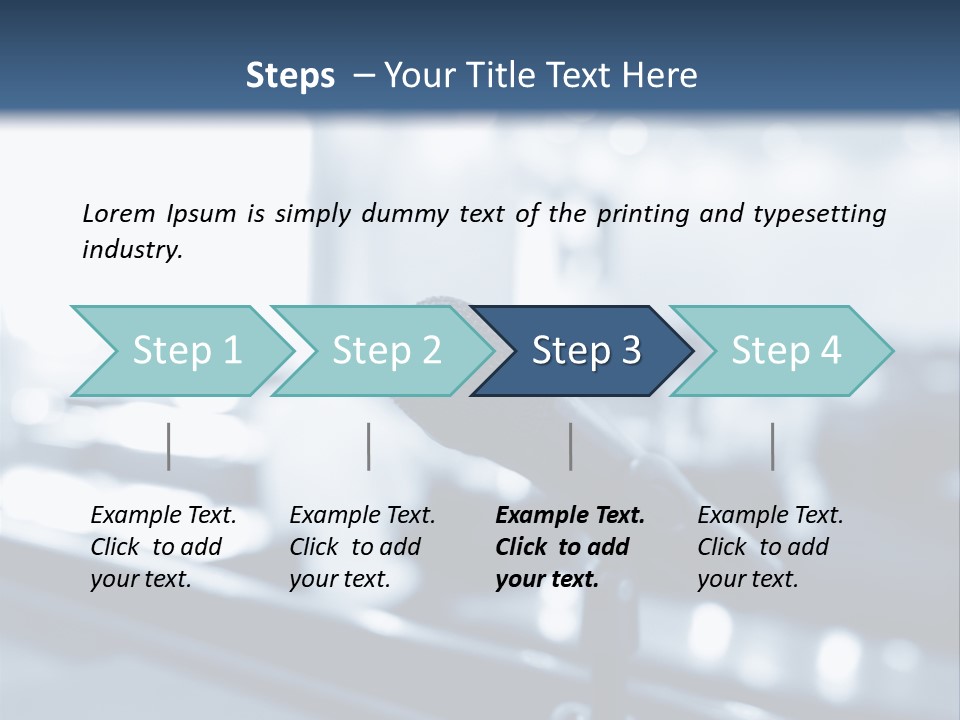 Steps – Your Title Text Here

Lorem Ipsum is simply dummy text of the printing and typesetting industry.

Step 1

Step 2

Step 3

Step 4

Example Text. Click to add your text.

Example Text. Click to add your text.

Example Text. Click to add your text.

Example Text. Click to add your text.